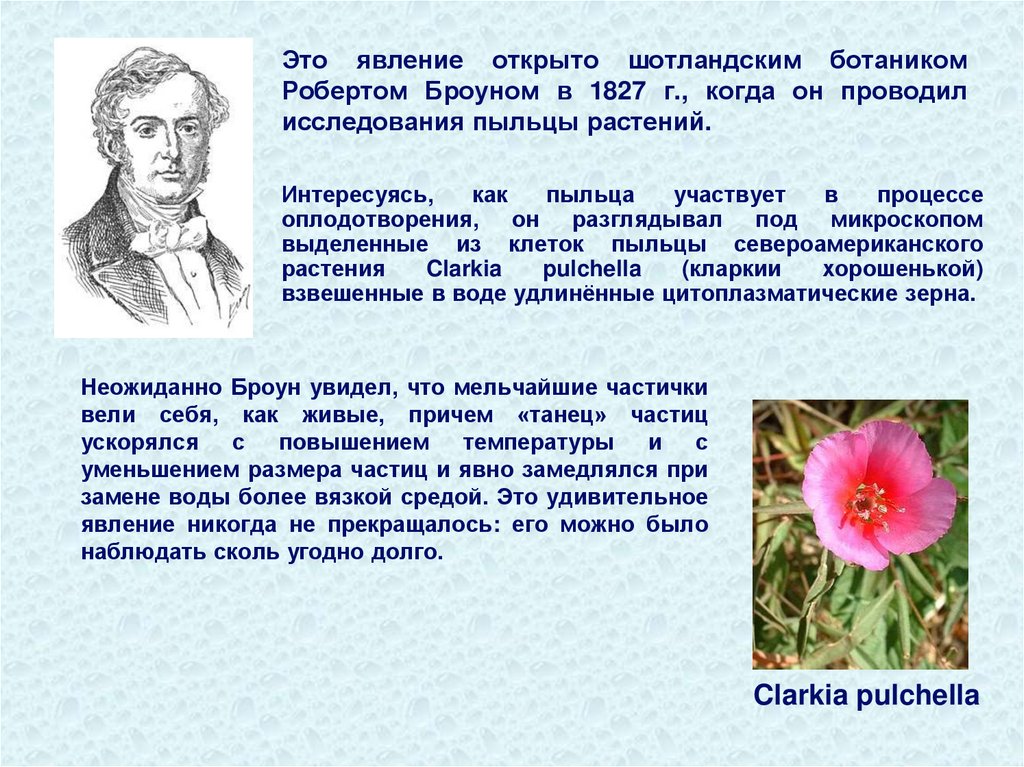 Это явление открыто шотландским ботаником Робертом Броуном в 1827 г., когда он проводил исследования пыльцы растений.

Интересуясь, как пыльца участвует в процессе оплодотворения, он разглядывал под микроскопом выделенные из клеток пыльцы североамериканского растения Clarkia pulchella (кларкии хорошенькой) взвешенные в воде удлинённые цитоплазматические зерна.

Неожиданно Броун увидел, что мельчайшие частички вели себя, как живые, причем «танец» частиц ускорялся с повышением температуры и с уменьшением размера частиц и явно замедлялся при замене воды более вязкой средой. Это удивительное явление никогда не прекращалось: его можно было наблюдать сколь угодно долго.

Clarkia pulchella